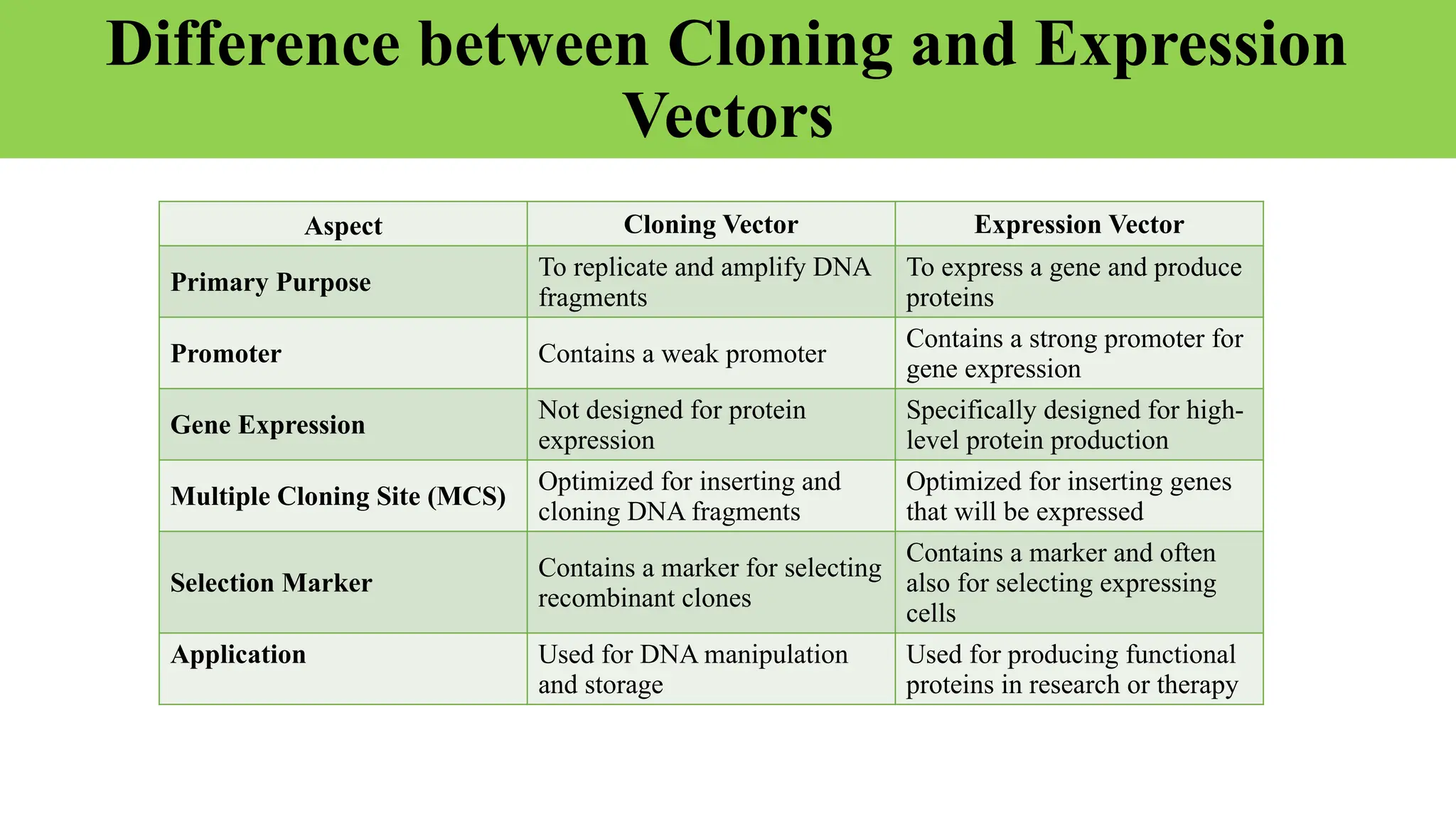 Difference between Cloning and Expression Vectors

| Aspect | Cloning Vector | Expression Vector |
|---|---|---|
| Primary Purpose | To replicate and amplify DNA fragments | To express a gene and produce proteins |
| Promoter | Contains a weak promoter | Contains a strong promoter for gene expression |
| Gene Expression | Not designed for protein expression | Specifically designed for high-level protein production |
| Multiple Cloning Site (MCS) | Optimized for inserting and cloning DNA fragments | Optimized for inserting genes that will be expressed |
| Selection Marker | Contains a marker for selecting recombinant clones | Contains a marker and often also for selecting expressing cells |
| Application | Used for DNA manipulation and storage | Used for producing functional proteins in research or therapy |